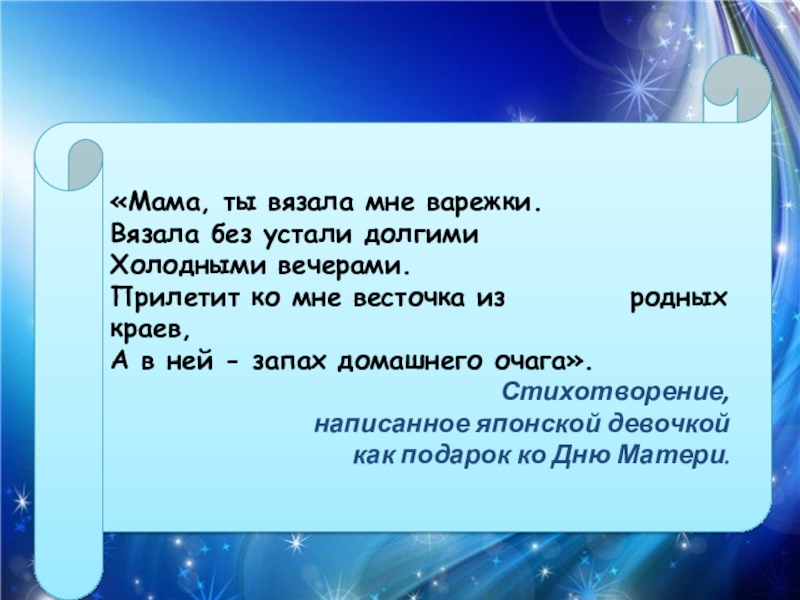 «Мама, ты вязала мне варежки.
Вязала без устали долгими
Холодными вечерами.
Прилетит ко мне весточка из родных краев,
А в ней - запах домашнего очага».

Стихотворение,
написанное японской девочкой
как подарок ко Дню Матери.